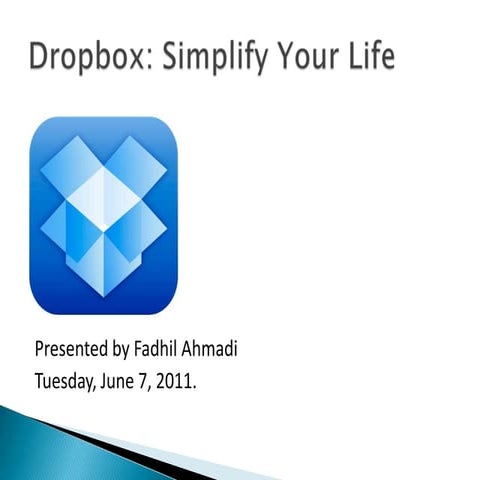 Dropbox: Simplify Your Life

Presented by Fadhil Ahmadi
Tuesday, June 7, 2011.